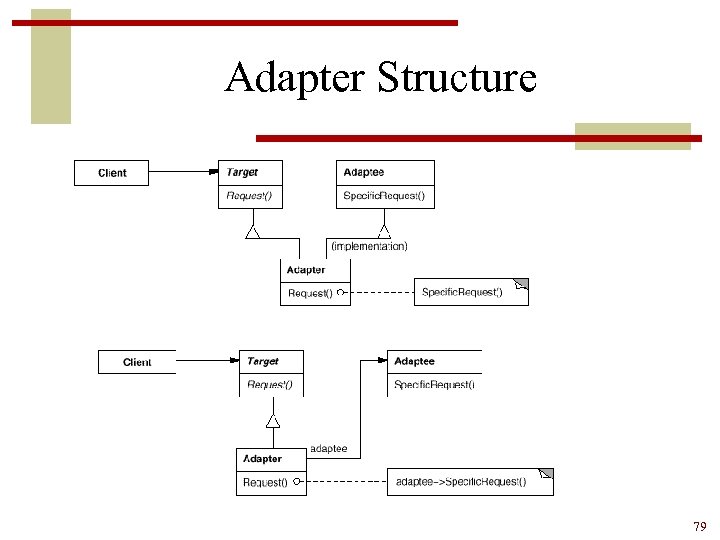 Adapter Structure

Client

Target

Request()

Adaptee

SpecificRequest()

(implementation)

Adapter

Request()

SpecificRequest()

Client

Target

Request()

Adaptee

SpecificRequest()

adaptee

Adapter

Request()

adaptee->SpecificRequest()

79